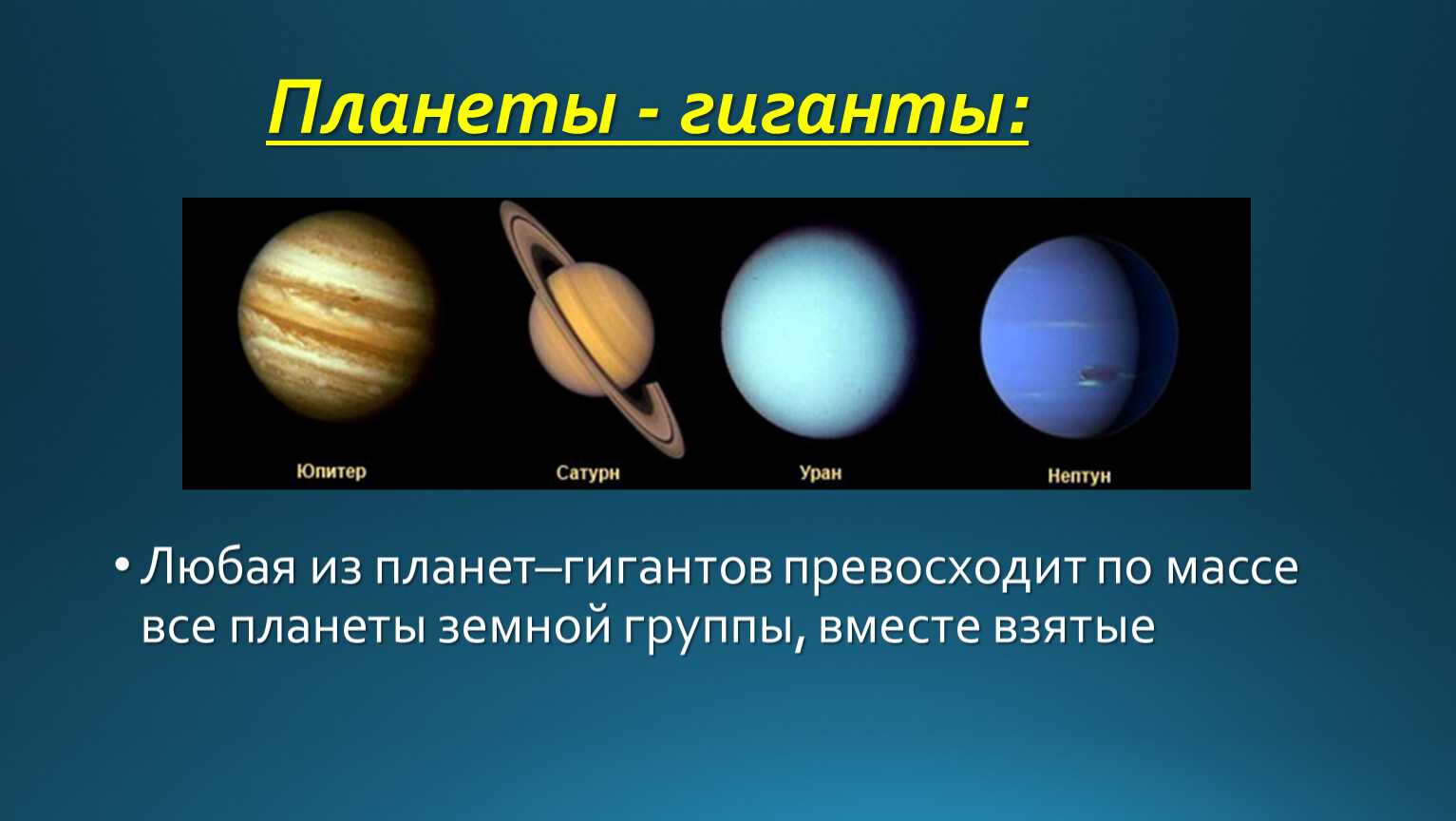 Планеты - гиганты:

Юпитер
Сатурн
Уран
Нептун

• Любая из планет–гигантов превосходит по массе все планеты земной группы, вместе взятые